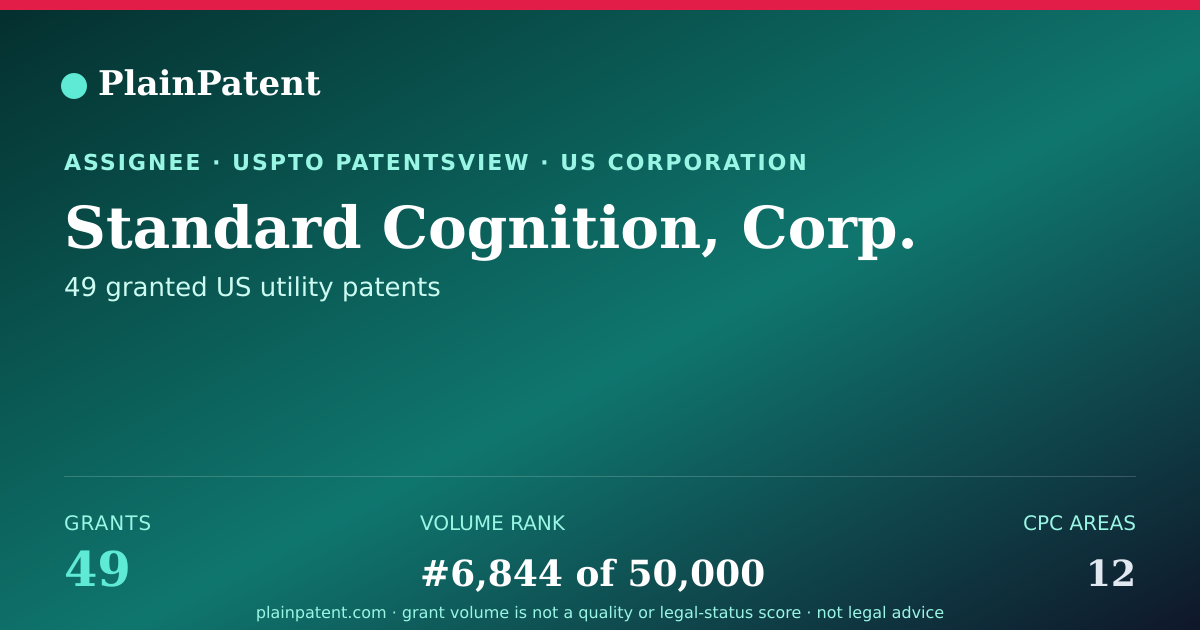 PlainPatent

ASSIGNEE · USPTO PATENTSVIEW · US CORPORATION

Standard Cognition, Corp.

49 granted US utility patents

GRANTS
49

VOLUME RANK
#6,844 of 50,000

CPC AREAS
12

plainpatent.com · grant volume is not a quality or legal-status score · not legal advice